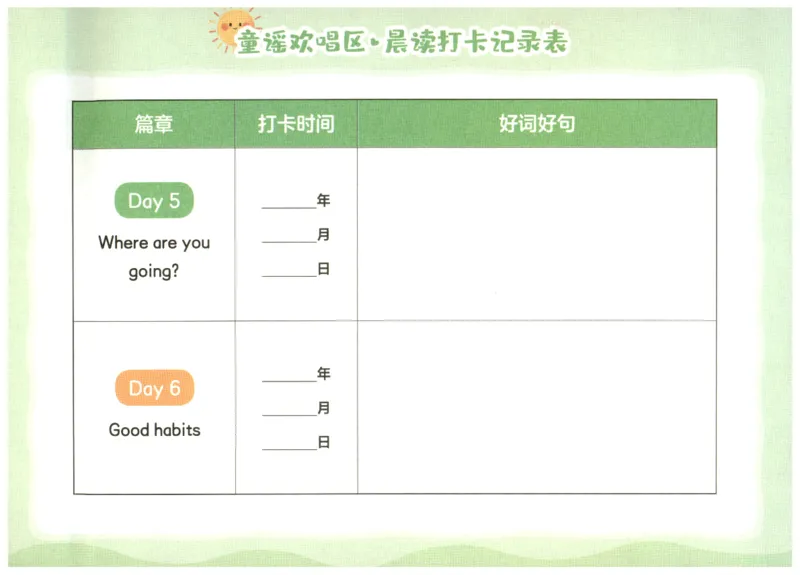 童谣欢唱区·晨读打卡记录表

| 篇章 | 打卡时间 | 好词好句 |
|---|---|---|
| Day 5 Where are you going? | ______年 ______月 ______日 | |
| Day 6 Good habits | ______年 ______月 ______日 | |